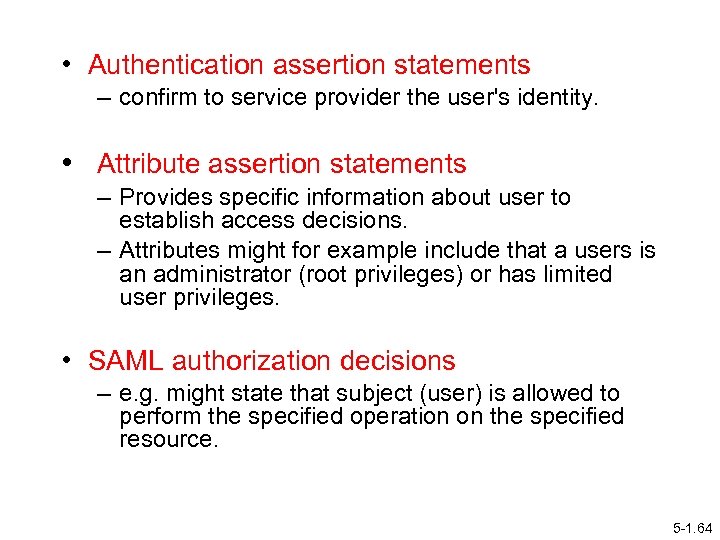 • Authentication assertion statements
– confirm to service provider the user's identity.

• Attribute assertion statements
– Provides specific information about user to establish access decisions.
– Attributes might for example include that a users is an administrator (root privileges) or has limited user privileges.

• SAML authorization decisions
– e.g. might state that subject (user) is allowed to perform the specified operation on the specified resource.

5-1.64